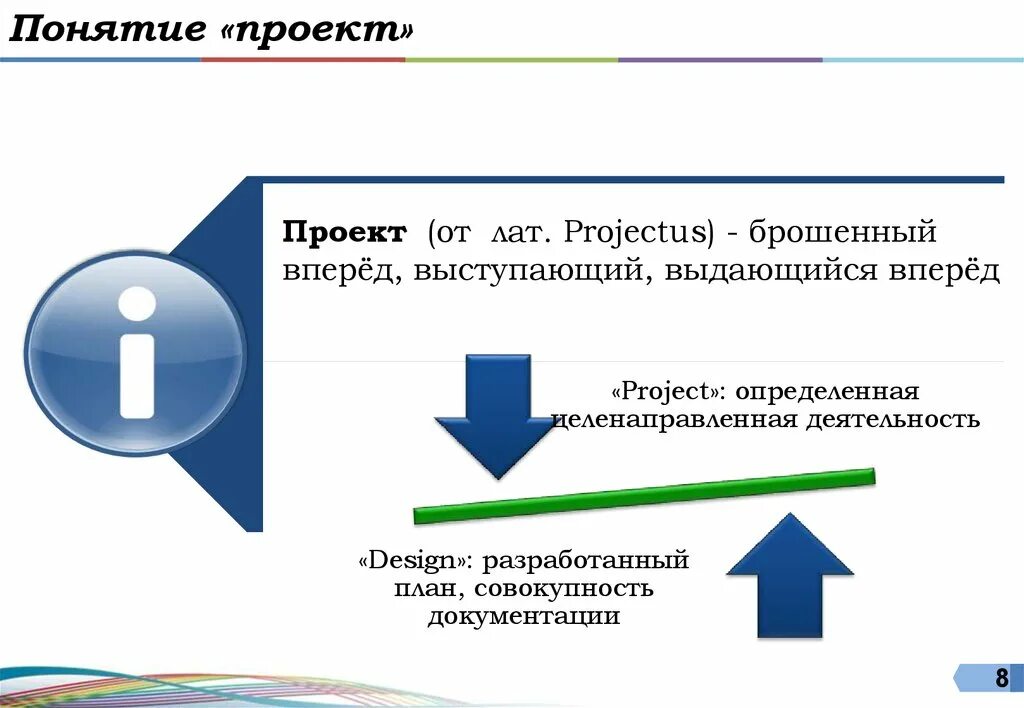 Понятие «проект»

i

Проект (от лат. Projectus) - брошенный вперёд, выступающий, выдающийся вперёд

«Project»: определенная целенаправленная деятельность

«Design»: разработанный план, совокупность документации

8